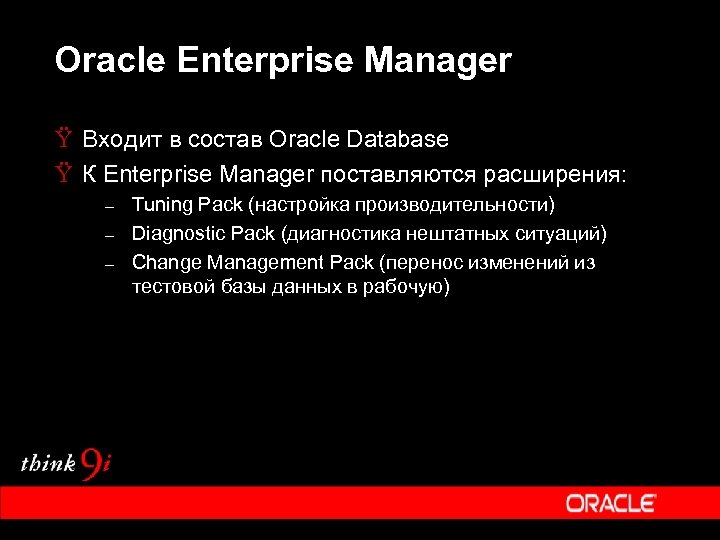 Oracle Enterprise Manager

Ÿ Входит в состав Oracle Database

Ÿ К Enterprise Manager поставляются расширения:

– Tuning Pack (настройка производительности)

– Diagnostic Pack (диагностика нештатных ситуаций)

– Change Management Pack (перенос изменений из тестовой базы данных в рабочую)

think 9i

ORACLE